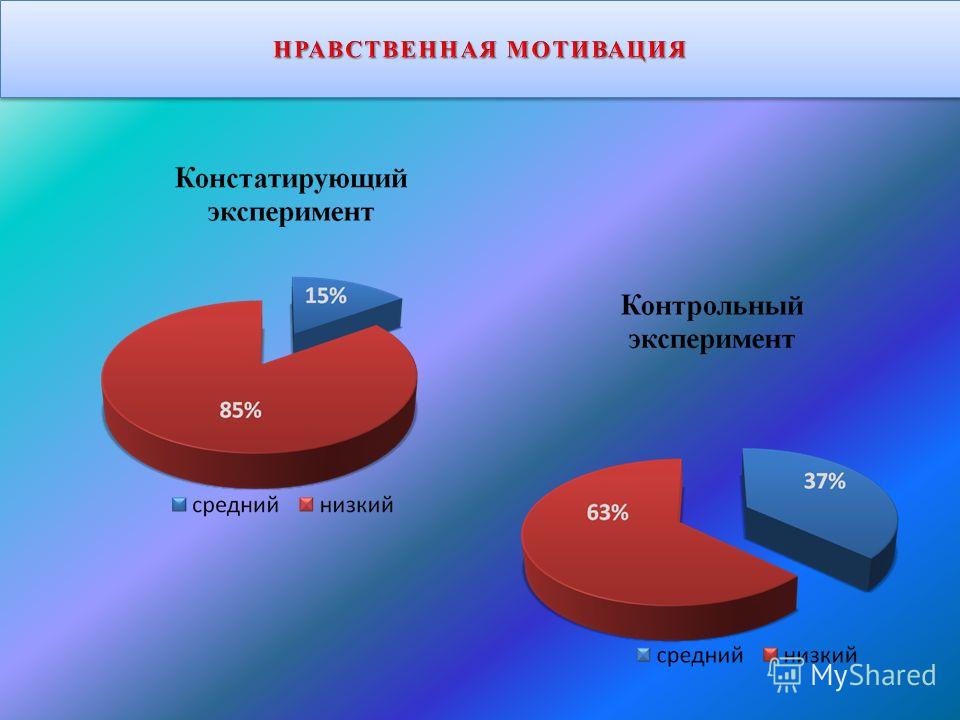 НРАВСТВЕННАЯ МОТИВАЦИЯ

Констатирующий эксперимент

15%

85%

средний низкий

Контрольный эксперимент

37%

63%

средний низкий

MyShared